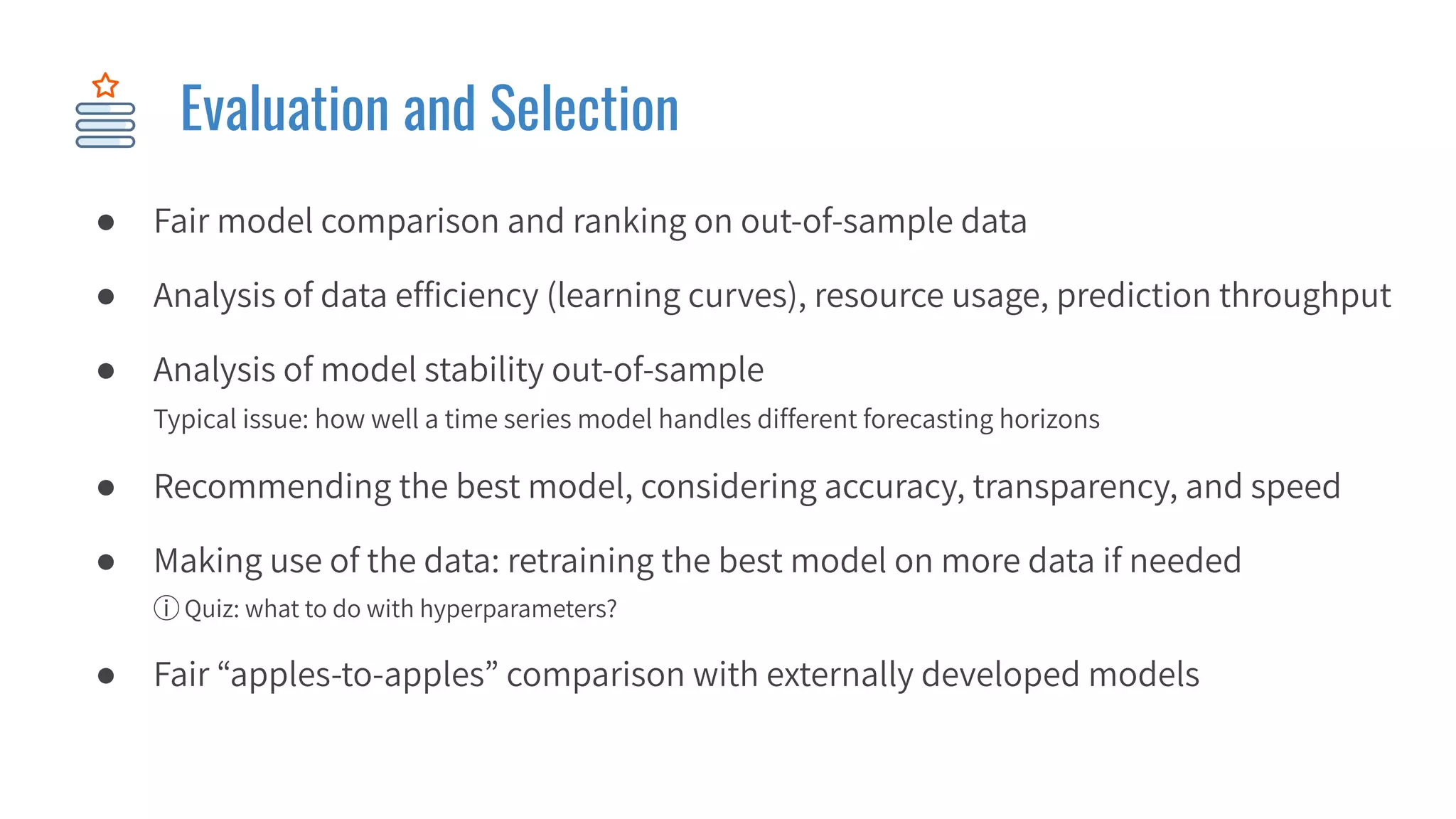 Evaluation and Selection

● Fair model comparison and ranking on out-of-sample data

● Analysis of data efficiency (learning curves), resource usage, prediction throughput

● Analysis of model stability out-of-sample
Typical issue: how well a time series model handles different forecasting horizons

● Recommending the best model, considering accuracy, transparency, and speed

● Making use of the data: retraining the best model on more data if needed
ⓘ Quiz: what to do with hyperparameters?

● Fair “apples-to-apples” comparison with externally developed models